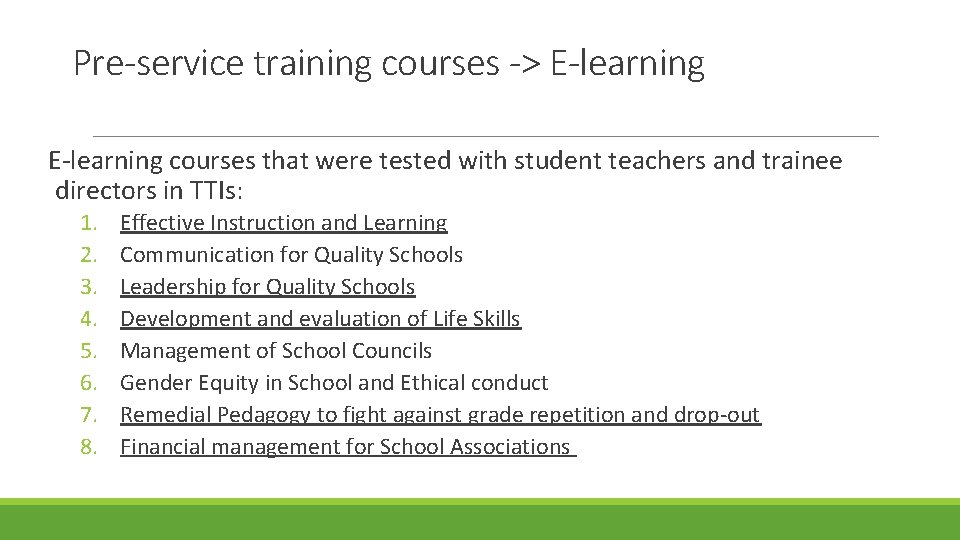 Pre-service training courses -> E-learning

E-learning courses that were tested with student teachers and trainee directors in TTIs:

1. Effective Instruction and Learning
2. Communication for Quality Schools
3. Leadership for Quality Schools
4. Development and evaluation of Life Skills
5. Management of School Councils
6. Gender Equity in School and Ethical conduct
7. Remedial Pedagogy to fight against grade repetition and drop-out
8. Financial management for School Associations